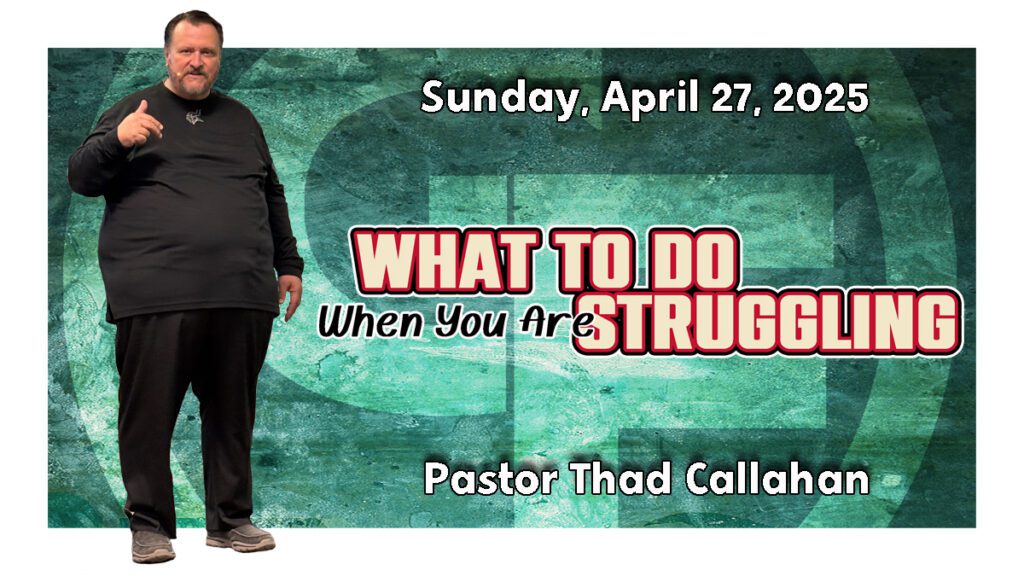 Sunday, April 27, 2025

WHAT TO DO When You Are STRUGGLING

Pastor Thad Callahan